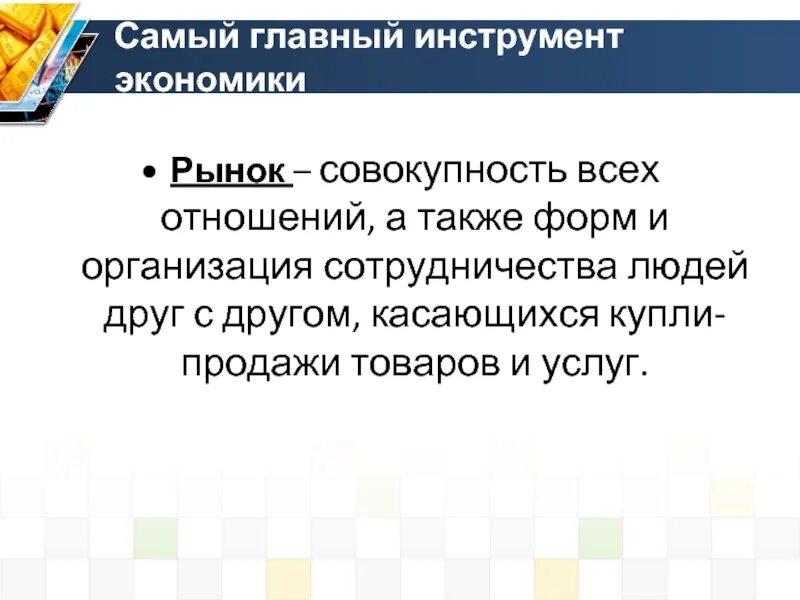 Самый главный инструмент экономики

• Рынок – совокупность всех отношений, а также форм и организация сотрудничества людей друг с другом, касающихся купли-продажи товаров и услуг.